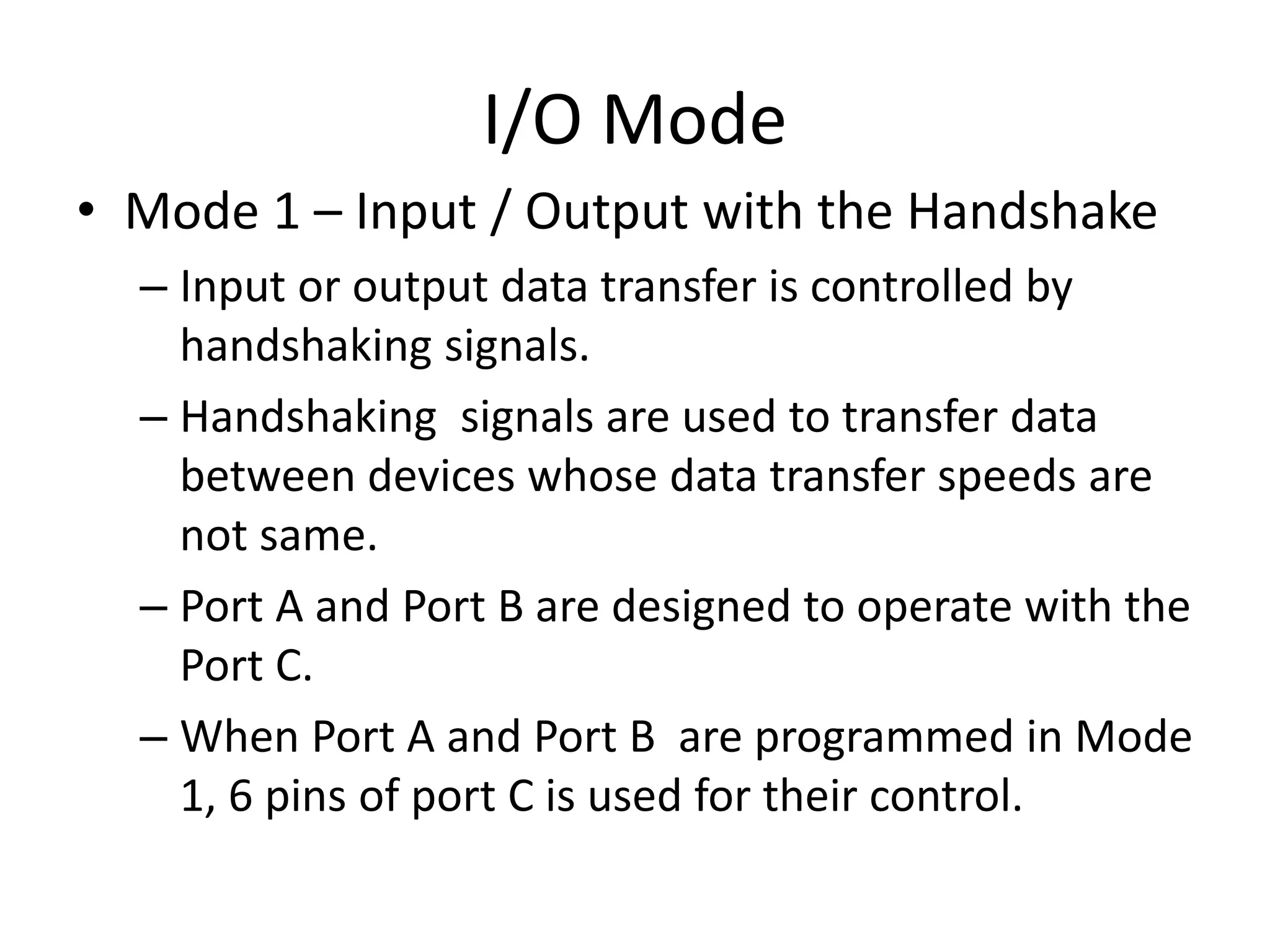 I/O Mode

• Mode 1 – Input / Output with the Handshake

– Input or output data transfer is controlled by handshaking signals.

– Handshaking signals are used to transfer data between devices whose data transfer speeds are not same.

– Port A and Port B are designed to operate with the Port C.

– When Port A and Port B are programmed in Mode 1, 6 pins of port C is used for their control.